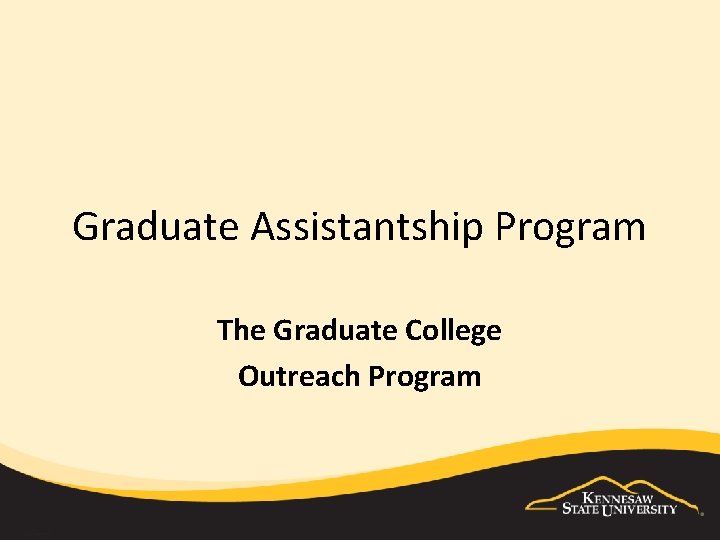 Graduate Assistantship Program

The Graduate College

Outreach Program

KENNESAW STATE UNIVERSITY